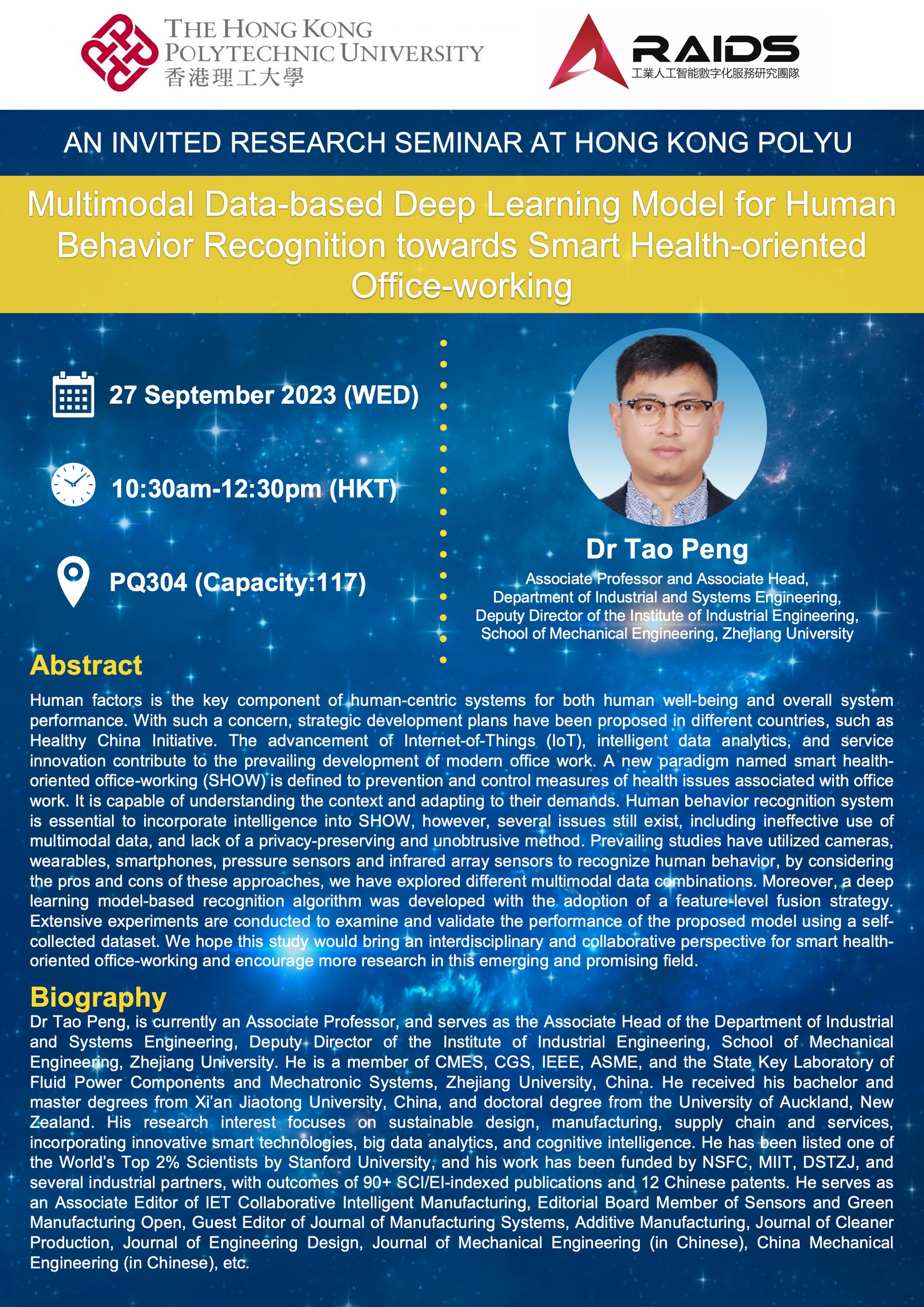 THE HONG KONG POLYTECHNIC UNIVERSITY
香港理工大學

RAIDS
工業人工智能數字化服務研究團隊

AN INVITED RESEARCH SEMINAR AT HONG KONG POLYU

Multimodal Data-based Deep Learning Model for Human Behavior Recognition towards Smart Health-oriented Office-working

27 September 2023 (WED)

10:30am-12:30pm (HKT)

PQ304 (Capacity:117)

Dr Tao Peng
Associate Professor and Associate Head,
Department of Industrial and Systems Engineering,
Deputy Director of the Institute of Industrial Engineering,
School of Mechanical Engineering, Zhejiang University

Abstract
Human factors is the key component of human-centric systems for both human well-being and overall system performance. With such a concern, strategic development plans have been proposed in different countries, such as Healthy China Initiative. The advancement of Internet-of-Things (IoT), intelligent data analytics, and service innovation contribute to the prevailing development of modern office work. A new paradigm named smart health-oriented office-working (SHOW) is defined to prevention and control measures of health issues associated with office work. It is capable of understanding the context and adapting to their demands. Human behavior recognition system is essential to incorporate intelligence into SHOW, however, several issues still exist, including ineffective use of multimodal data, and lack of a privacy-preserving and unobtrusive method. Prevailing studies have utilized cameras, wearables, smartphones, pressure sensors and infrared array sensors to recognize human behavior, by considering the pros and cons of these approaches, we have explored different multimodal data combinations. Moreover, a deep learning model-based recognition algorithm was developed with the adoption of a feature-level fusion strategy. Extensive experiments are conducted to examine and validate the performance of the proposed model using a self-collected dataset. We hope this study would bring an interdisciplinary and collaborative perspective for smart health-oriented office-working and encourage more research in this emerging and promising field.

Biography
Dr Tao Peng, is currently an Associate Professor, and serves as the Associate Head of the Department of Industrial and Systems Engineering, Deputy Director of the Institute of Industrial Engineering, School of Mechanical Engineering, Zhejiang University. He is a member of CMES, CGS, IEEE, ASME, and the State Key Laboratory of Fluid Power Components and Mechatronic Systems, Zhejiang University, China. He received his bachelor and master degrees from Xi'an Jiaotong University, China, and doctoral degree from the University of Auckland, New Zealand. His research interest focuses on sustainable design, manufacturing, supply chain and services, incorporating innovative smart technologies, big data analytics, and cognitive intelligence. He has been listed one of the World's Top 2% Scientists by Stanford University, and his work has been funded by NSFC, MIIT, DSTZJ, and several industrial partners, with outcomes of 90+ SCI/EI-indexed publications and 12 Chinese patents. He serves as an Associate Editor of IET Collaborative Intelligent Manufacturing, Editorial Board Member of Sensors and Green Manufacturing Open, Guest Editor of Journal of Manufacturing Systems, Additive Manufacturing, Journal of Cleaner Production, Journal of Engineering Design, Journal of Mechanical Engineering (in Chinese), China Mechanical Engineering (in Chinese), etc.